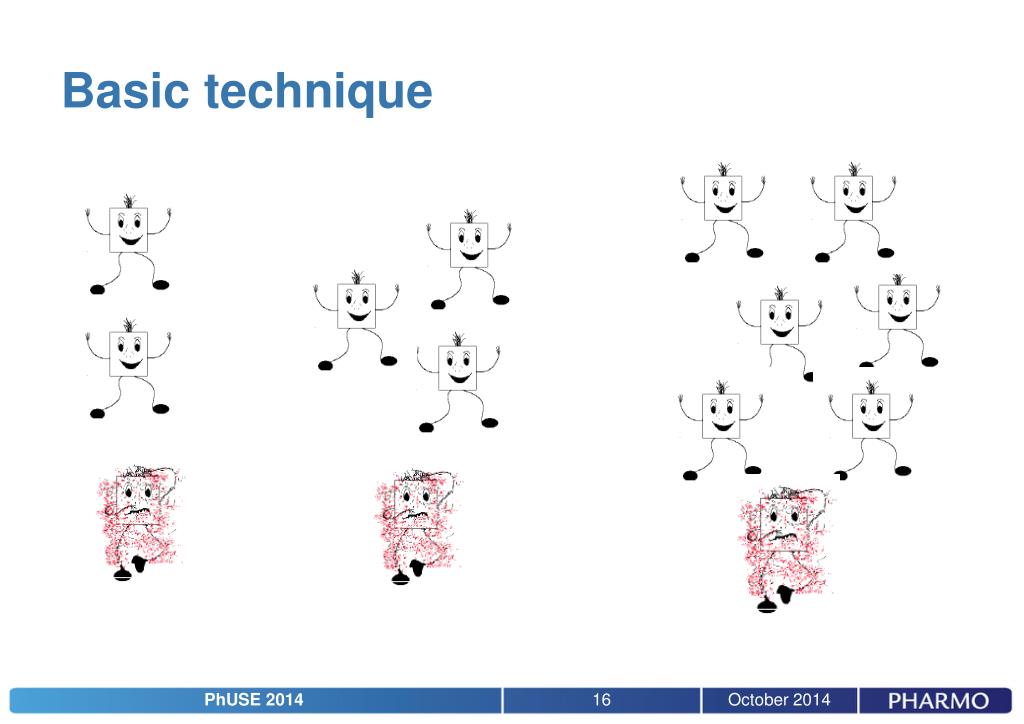 Basic technique

PhUSE 2014
16
October 2014
PHARMO